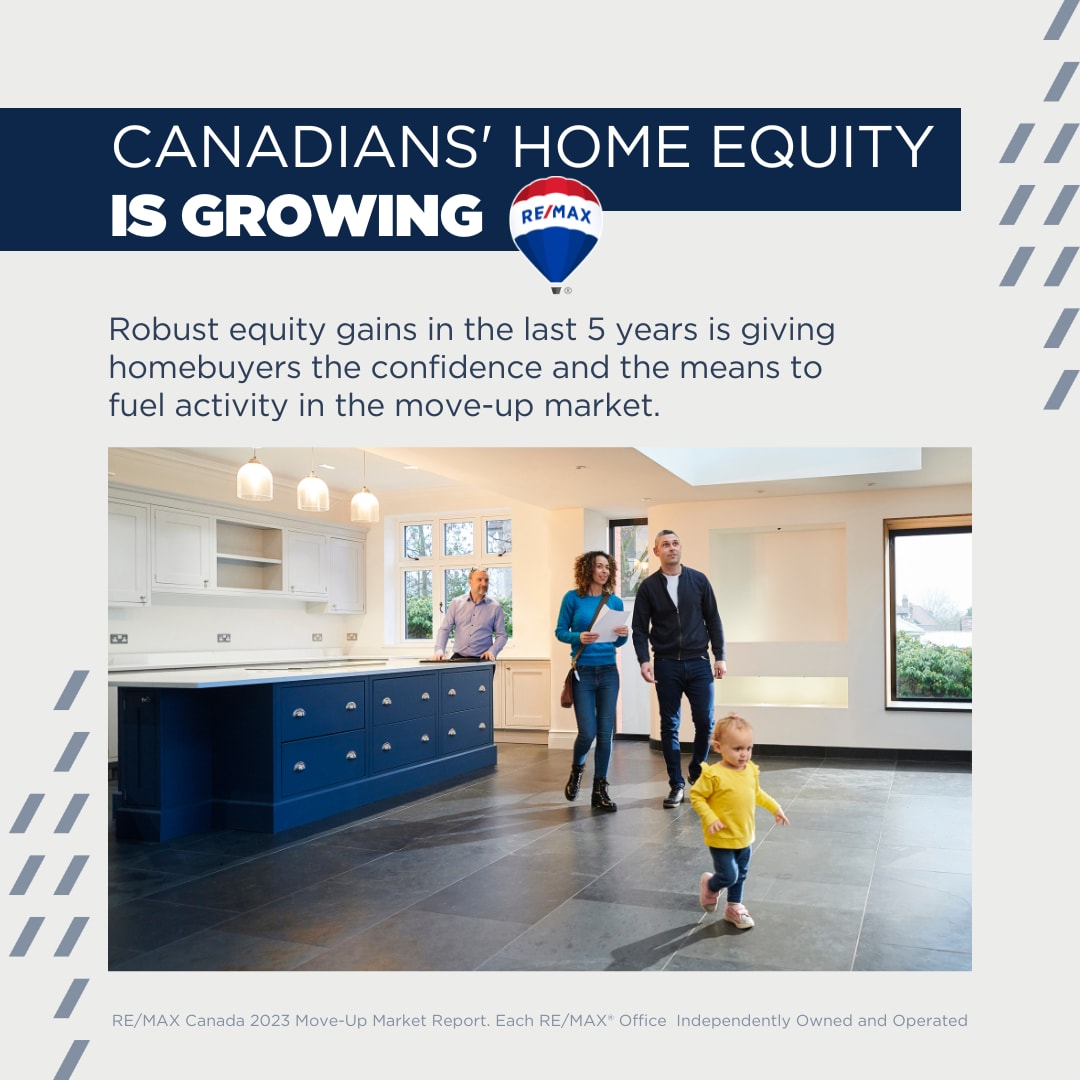 CANADIANS' HOME EQUITY
IS GROWING

RE/MAX

Robust equity gains in the last 5 years is giving homebuyers the confidence and the means to fuel activity in the move-up market.

RE/MAX Canada 2023 Move-Up Market Report. Each RE/MAX® Office Independently Owned and Operated